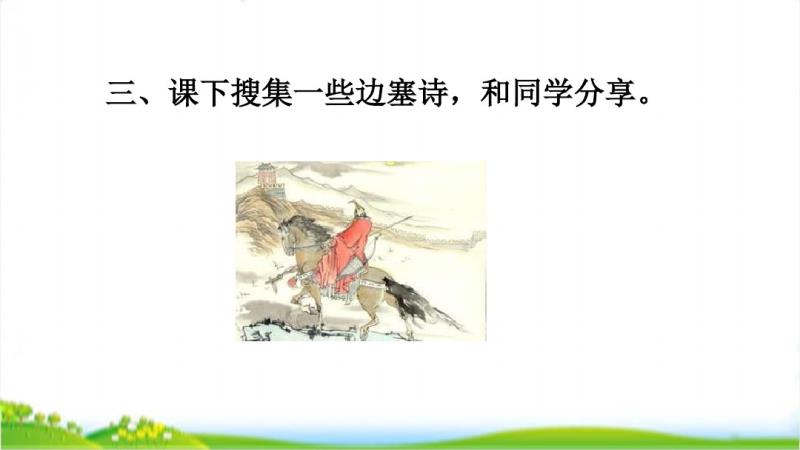 三、课下搜集一些边塞诗，和同学分享。